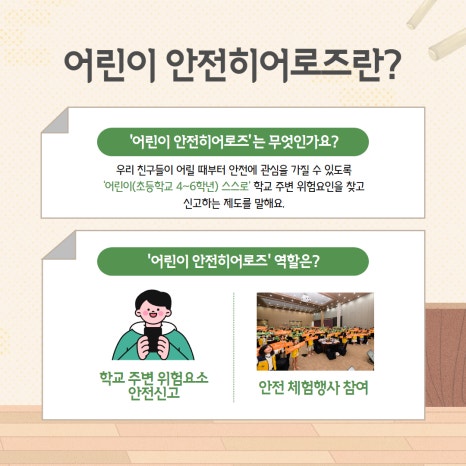 어린이 안전히어로즈란?

'어린이 안전히어로즈'는 무엇인가요?

우리 친구들이 어릴 때부터 안전에 관심을 가질 수 있도록 '어린이(초등학교 4~6학년) 스스로' 학교 주변 위험요인을 찾고 신고하는 제도를 말해요.

'어린이 안전히어로즈' 역할은?

학교 주변 위험요소 안전신고

안전 체험행사 참여